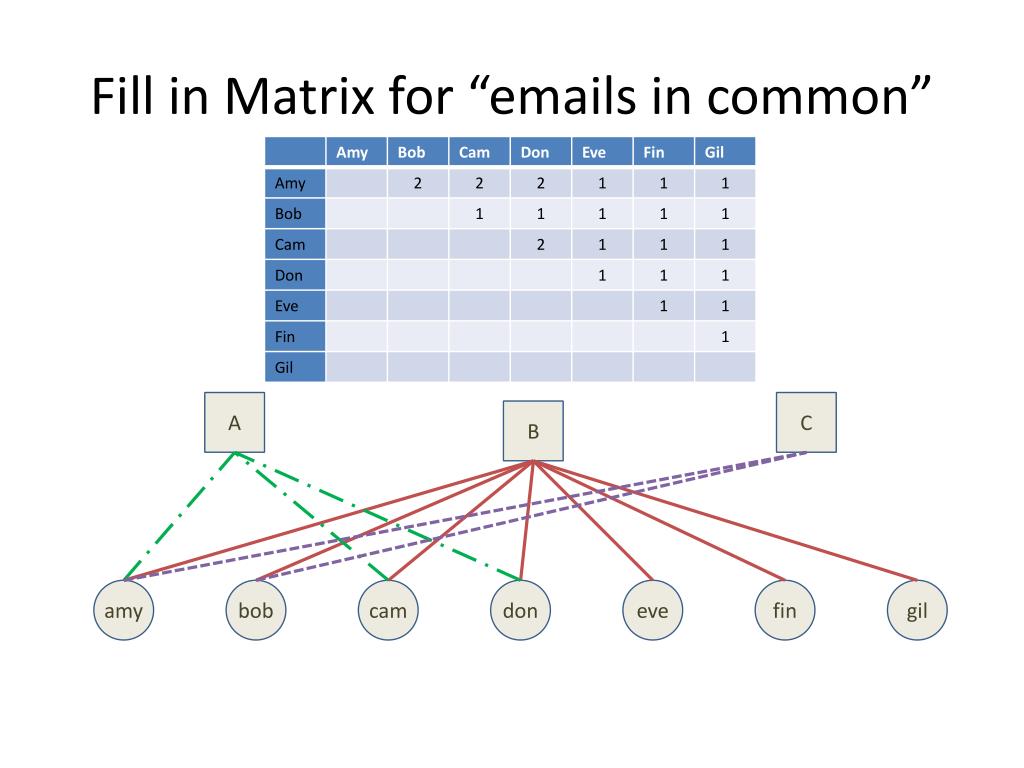 Fill in Matrix for “emails in common”

| | Amy | Bob | Cam | Don | Eve | Fin | Gil |
|---|---|---|---|---|---|---|---|
| Amy | | 2 | 2 | 2 | 1 | 1 | 1 |
| Bob | | | 1 | 1 | 1 | 1 | 1 |
| Cam | | | | 2 | 1 | 1 | 1 |
| Don | | | | | 1 | 1 | 1 |
| Eve | | | | | | 1 | 1 |
| Fin | | | | | | | 1 |
| Gil | | | | | | | |

A

B

C

amy

bob

cam

don

eve

fin

gil